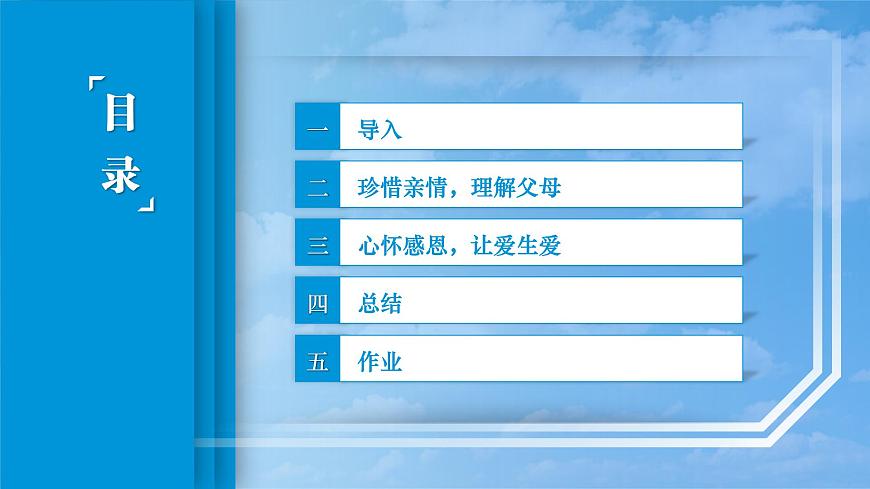 「目录」

一 导入

二 珍惜亲情，理解父母

三 心怀感恩，让爱生爱

四 总结

五 作业